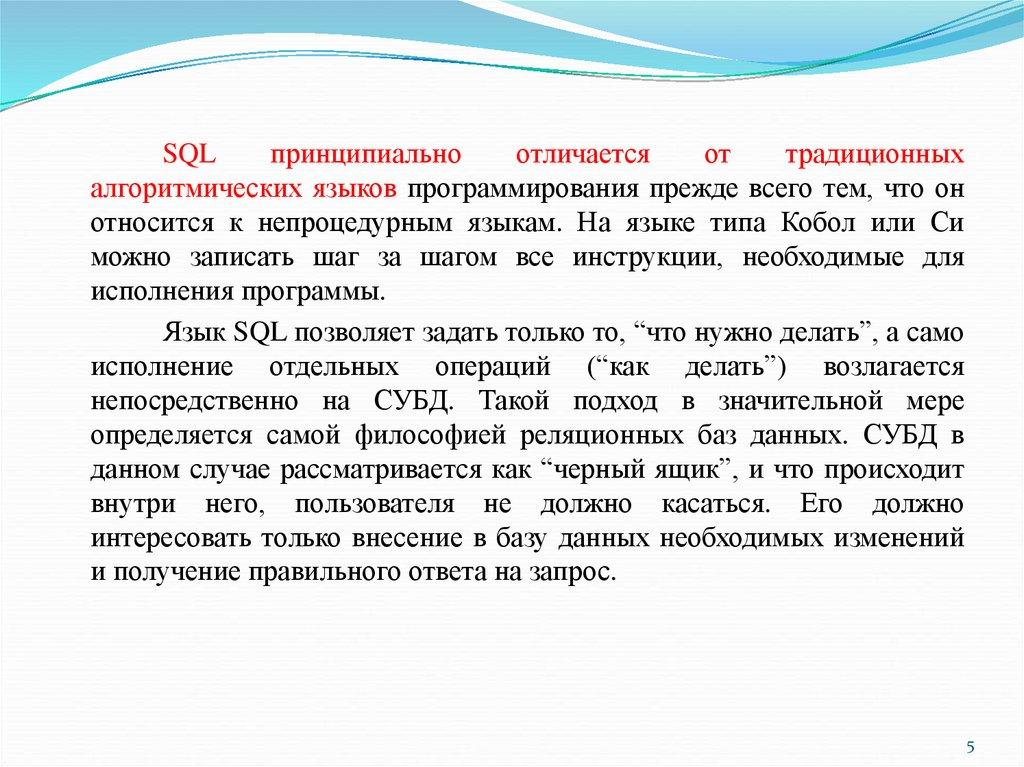 SQL принципиально отличается от традиционных алгоритмических языков программирования прежде всего тем, что он относится к непроцедурным языкам. На языке типа Кобол или Си можно записать шаг за шагом все инструкции, необходимые для исполнения программы.

Язык SQL позволяет задать только то, “что нужно делать”, а само исполнение отдельных операций (“как делать”) возлагается непосредственно на СУБД. Такой подход в значительной мере определяется самой философией реляционных баз данных. СУБД в данном случае рассматривается как “черный ящик”, и что происходит внутри него, пользователя не должно касаться. Его должно интересовать только внесение в базу данных необходимых изменений и получение правильного ответа на запрос.

5